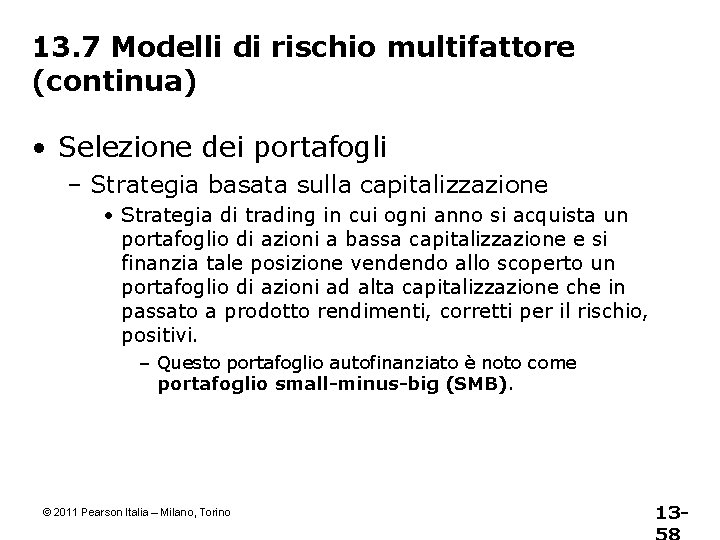 13.7 Modelli di rischio multifattore (continua)

• Selezione dei portafogli

– Strategia basata sulla capitalizzazione

• Strategia di trading in cui ogni anno si acquista un portafoglio di azioni a bassa capitalizzazione e si finanzia tale posizione vendendo allo scoperto un portafoglio di azioni ad alta capitalizzazione che in passato a prodotto rendimenti, corretti per il rischio, positivi.

– Questo portafoglio autofinanziato è noto come **portafoglio small-minus-big (SMB)**.

© 2011 Pearson Italia – Milano, Torino

13-58